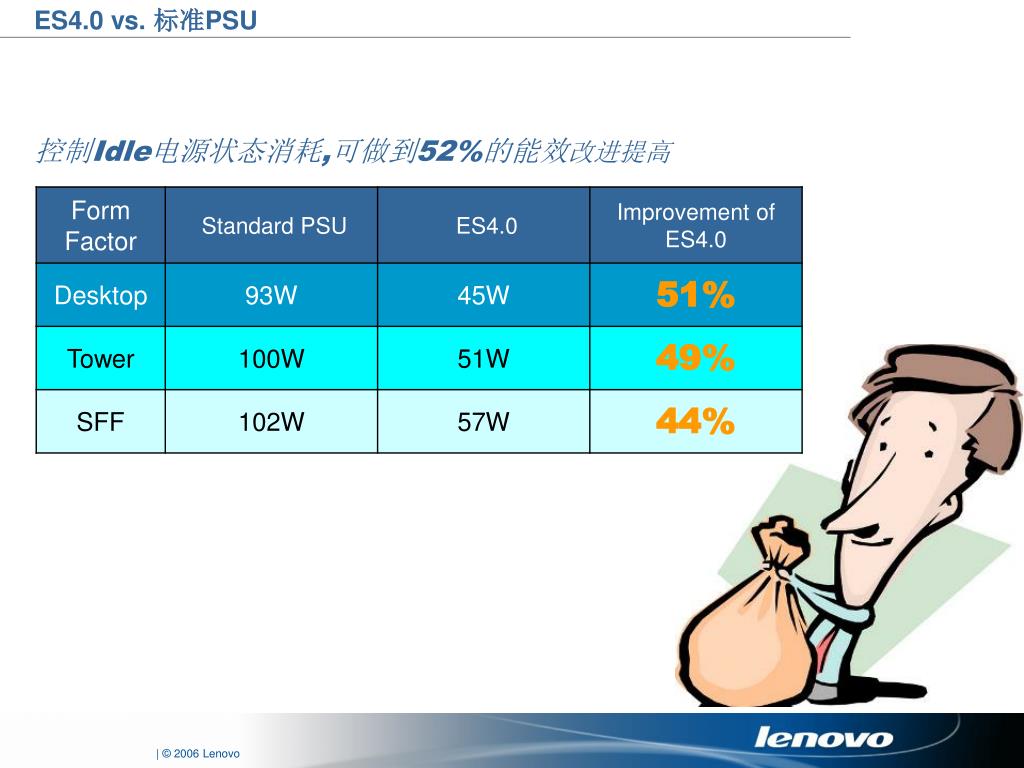 ES4.0 vs. 标准PSU

控制Idle电源状态消耗,可做到52%的能效改进提高

| Form Factor | Standard PSU | ES4.0 | Improvement of ES4.0 |
|---|---|---|---|
| Desktop | 93W | 45W | 51% |
| Tower | 100W | 51W | 49% |
| SFF | 102W | 57W | 44% |

| © 2006 Lenovo

lenovo